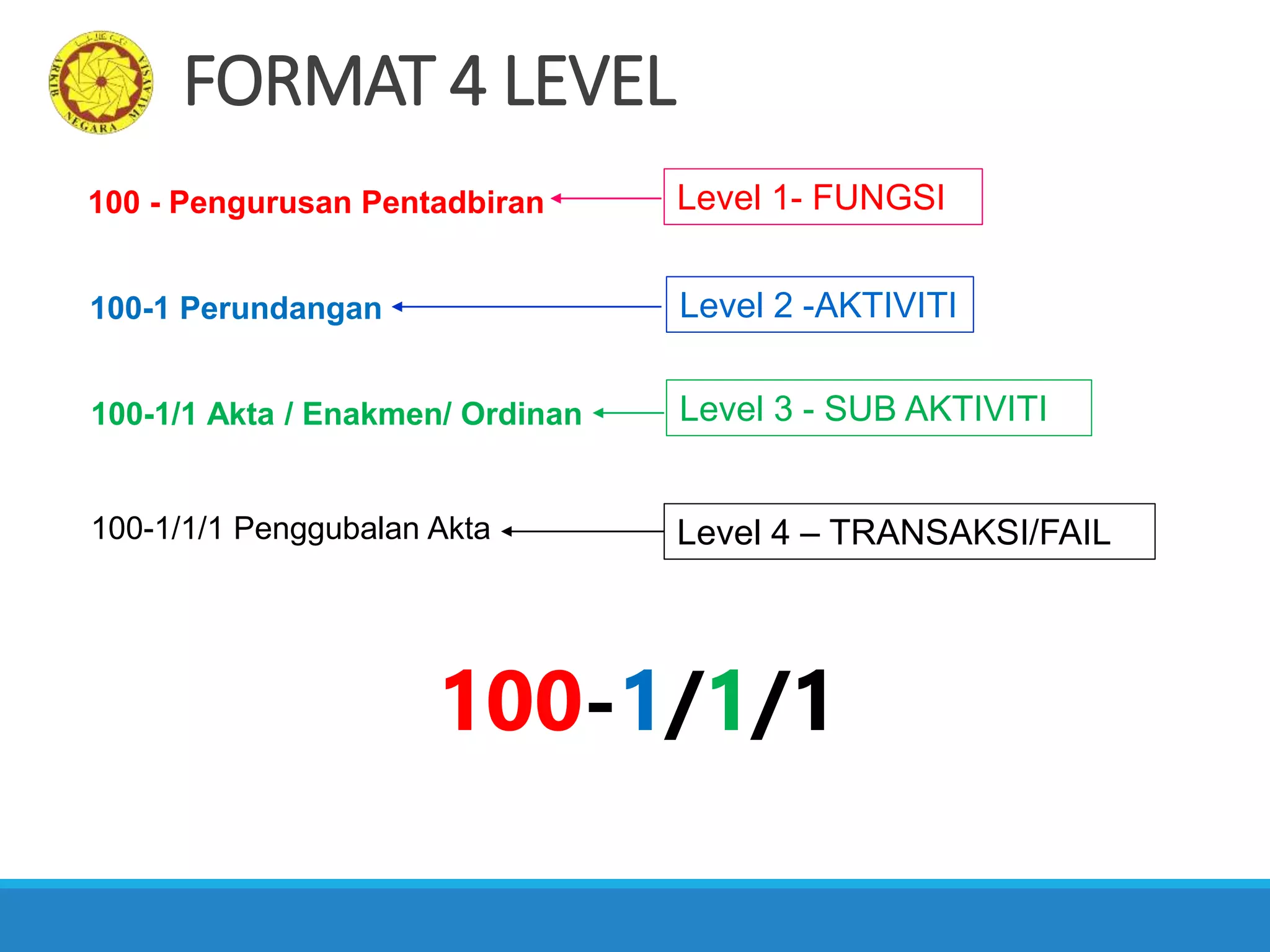 ARKIB NEGARA MALAYSIA

FORMAT 4 LEVEL

100 - Pengurusan Pentadbiran

Level 1- FUNGSI

100-1 Perundangan

Level 2 -AKTIVITI

100-1/1 Akta / Enakmen/ Ordinan

Level 3 - SUB AKTIVITI

100-1/1/1 Penggubalan Akta

Level 4 – TRANSAKSI/FAIL

100-1/1/1